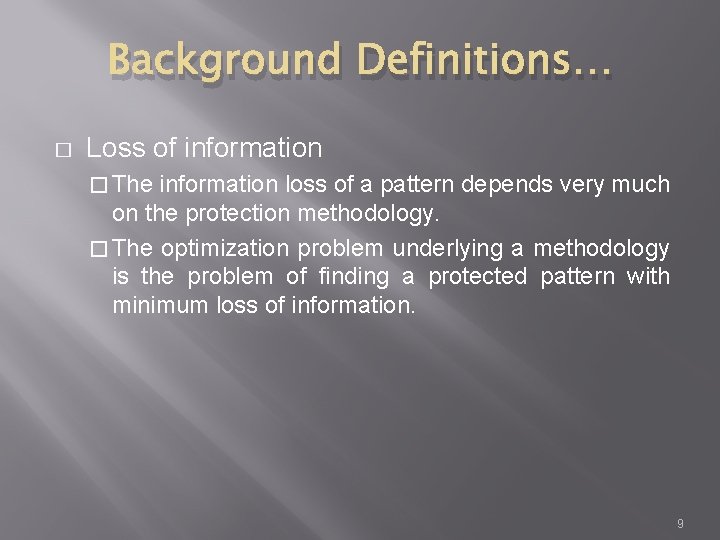 Background Definitions…

□ Loss of information

□ The information loss of a pattern depends very much on the protection methodology.

□ The optimization problem underlying a methodology is the problem of finding a protected pattern with minimum loss of information.

9